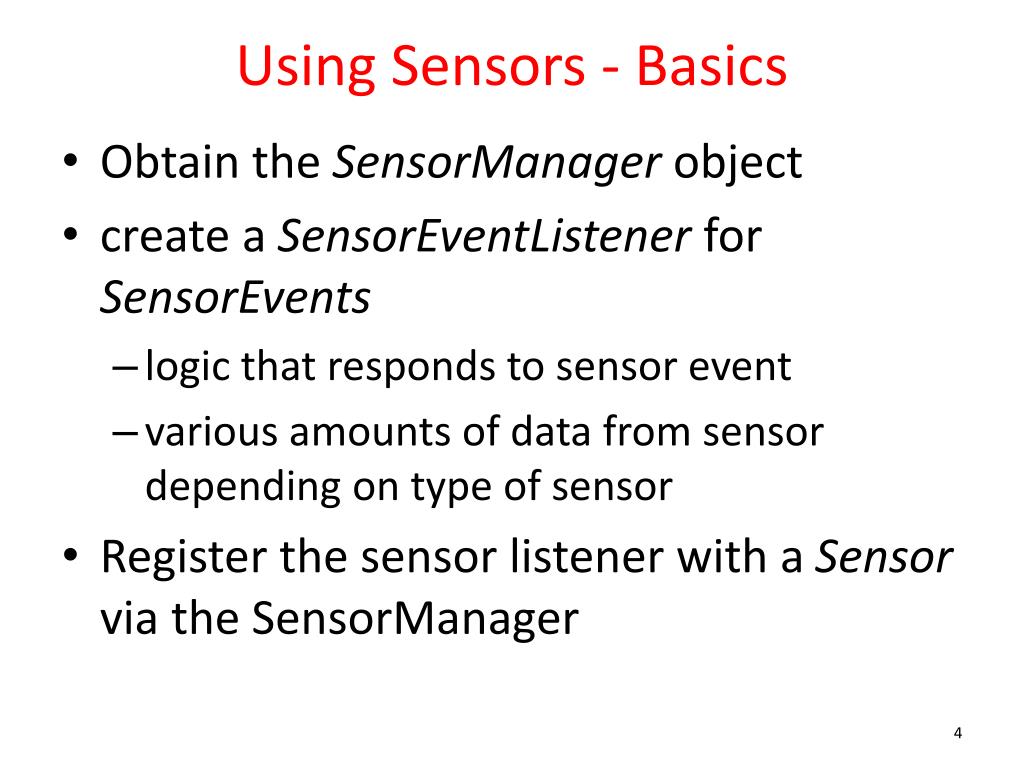 Using Sensors - Basics

• Obtain the SensorManager object
• create a SensorEventListener for SensorEvents
– logic that responds to sensor event
– various amounts of data from sensor depending on type of sensor
• Register the sensor listener with a Sensor via the SensorManager

4